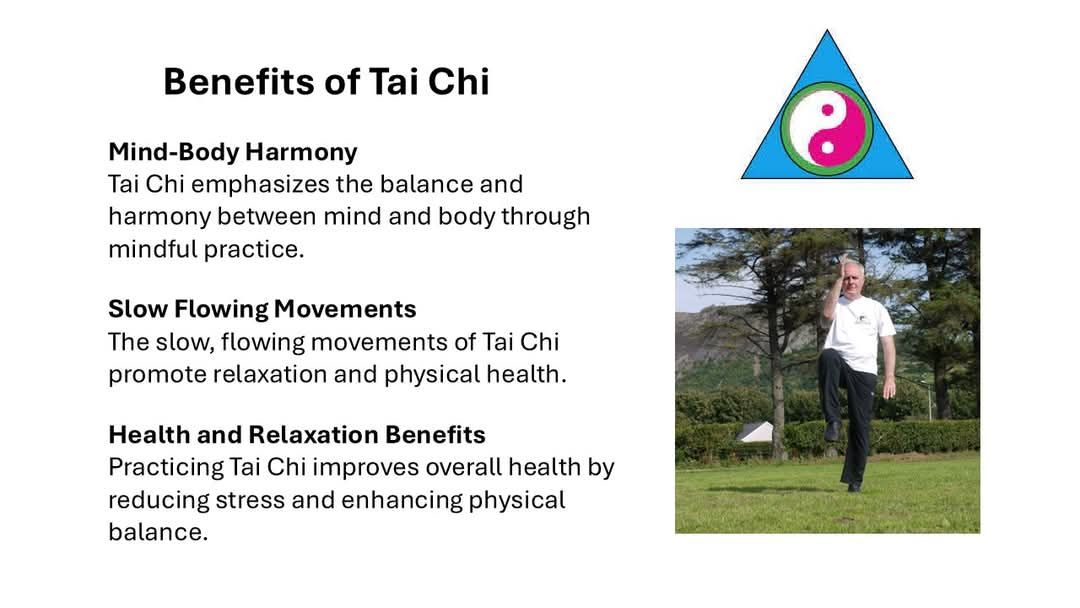 Benefits of Tai Chi

Mind-Body Harmony
Tai Chi emphasizes the balance and harmony between mind and body through mindful practice.

Slow Flowing Movements
The slow, flowing movements of Tai Chi promote relaxation and physical health.

Health and Relaxation Benefits
Practicing Tai Chi improves overall health by reducing stress and enhancing physical balance.